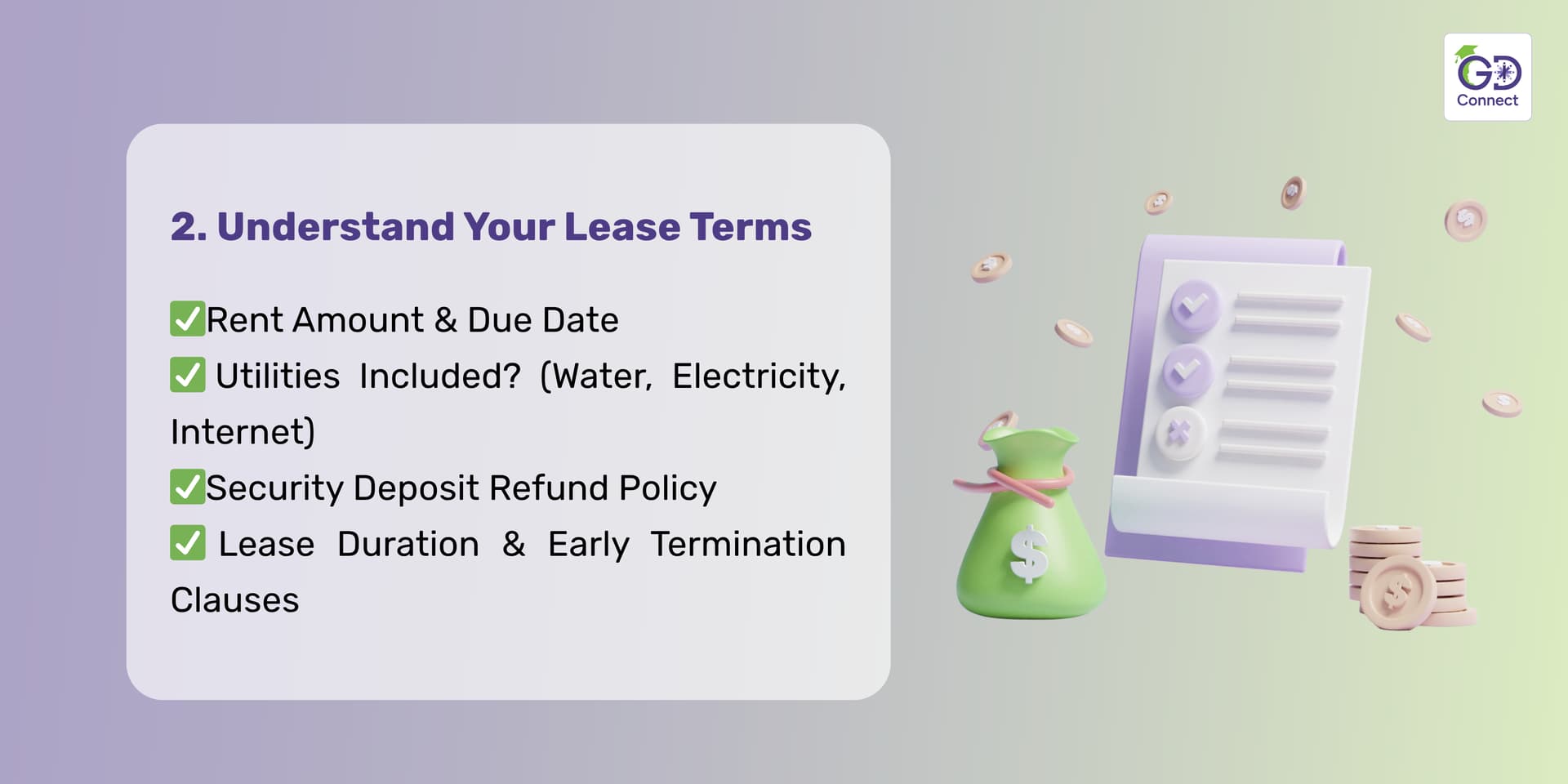 GD Connect

2. Understand Your Lease Terms

✅Rent Amount & Due Date
✅ Utilities Included? (Water, Electricity, Internet)
✅Security Deposit Refund Policy
✅ Lease Duration & Early Termination Clauses

$